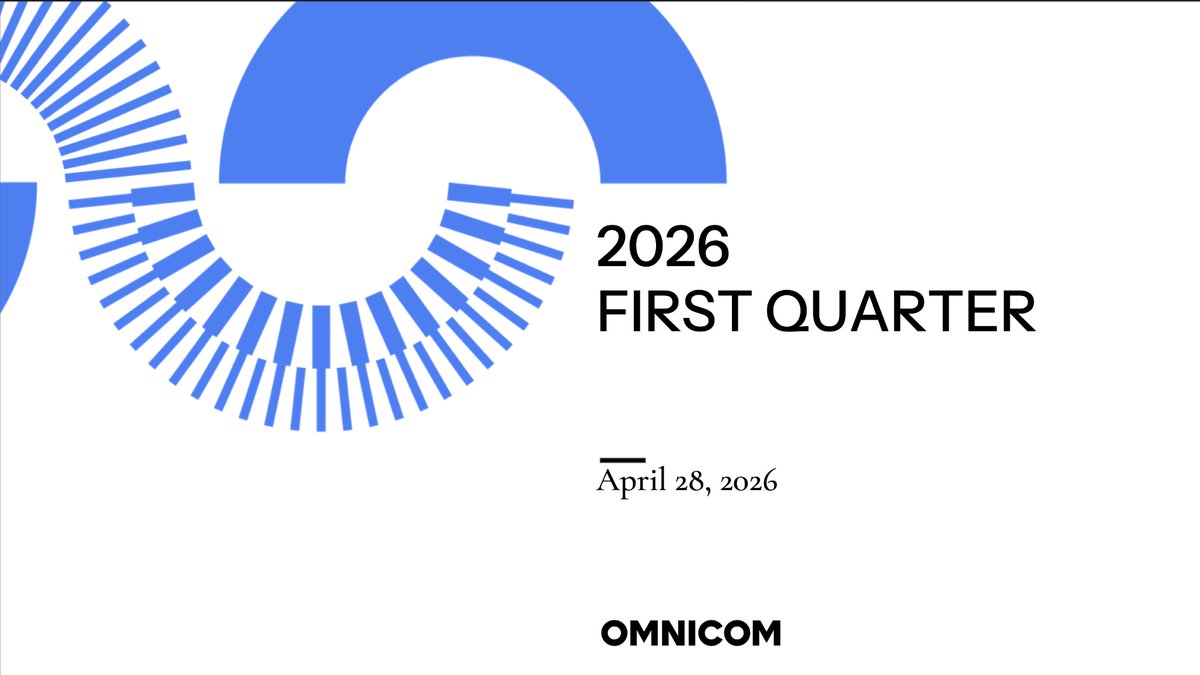 2026
FIRST QUARTER

April 28, 2026

OMNICOM